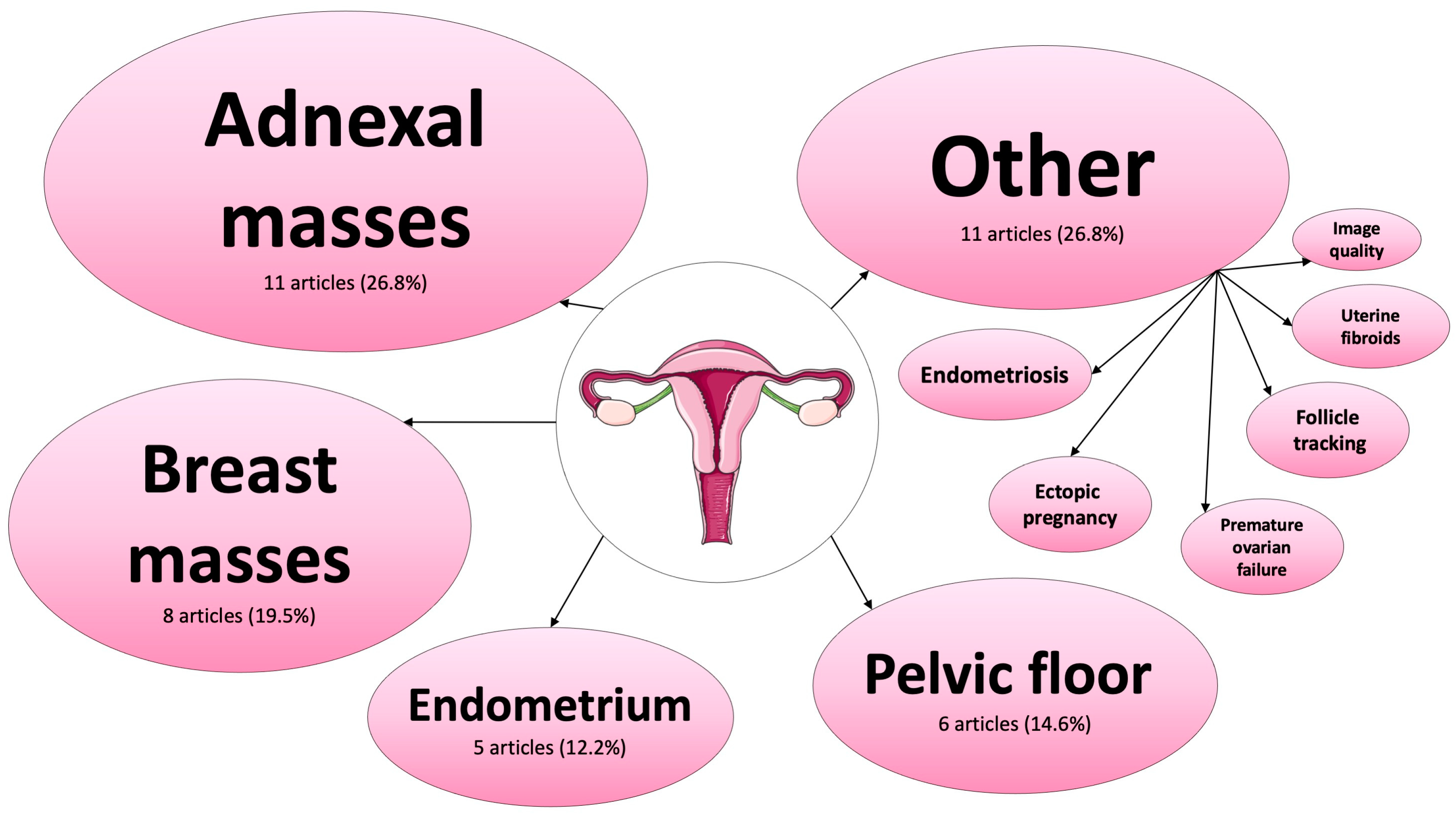 Adnexal masses
11 articles (26.8%)

Other
11 articles (26.8%)

Image quality

Uterine fibroids

Endometriosis

Follicle tracking

Ectopic pregnancy

Premature ovarian failure

Breast masses
8 articles (19.5%)

Endometrium
5 articles (12.2%)

Pelvic floor
6 articles (14.6%)